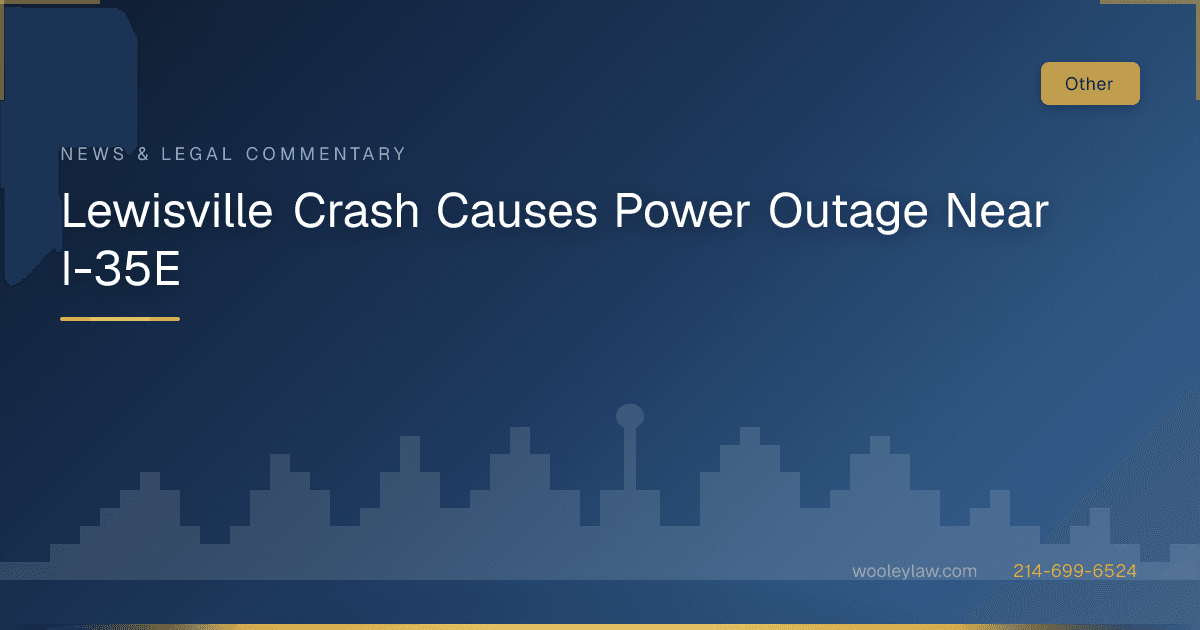 Other

NEWS & LEGAL COMMENTARY

Lewisville Crash Causes Power Outage Near I-35E

wooleylaw.com 214-699-6524